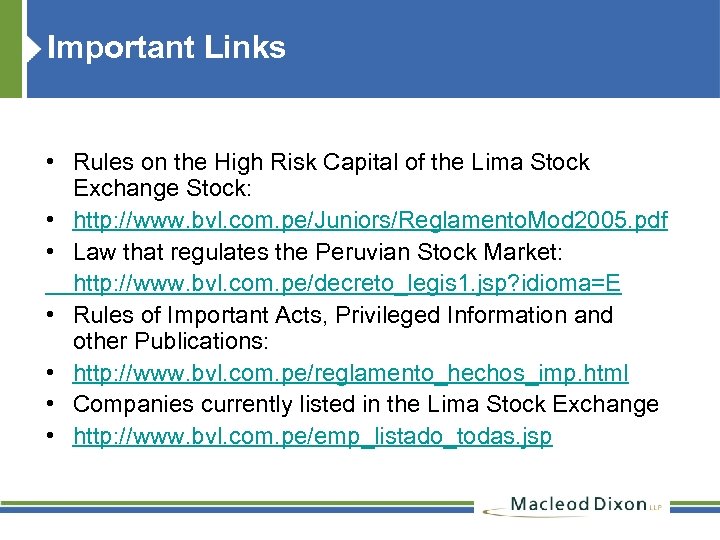 Important Links

• Rules on the High Risk Capital of the Lima Stock Exchange Stock:
• http://www.bvl.com.pe/Juniors/ReglamentoMod2005.pdf
• Law that regulates the Peruvian Stock Market:
http://www.bvl.com.pe/decreto_legis1.jsp?idioma=E
• Rules of Important Acts, Privileged Information and other Publications:
• http://www.bvl.com.pe/reglamento_hechos_imp.html
• Companies currently listed in the Lima Stock Exchange
• http://www.bvl.com.pe/emp_listado_todas.jsp

Macleod Dixon LLP